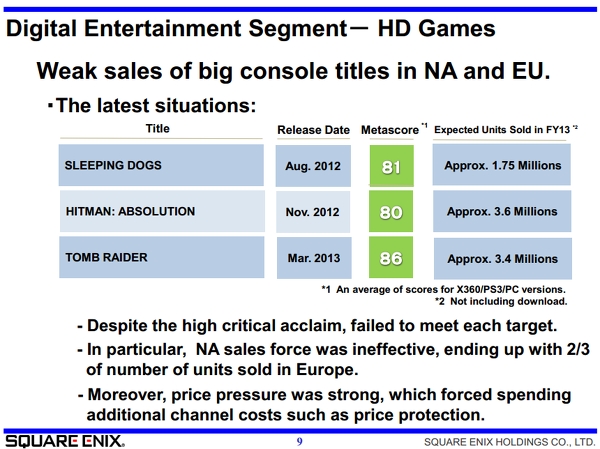 Digital Entertainment Segment－ HD Games

Weak sales of big console titles in NA and EU.

・The latest situations:

| Title | Release Date | Metascore *1 | Expected Units Sold in FY13 *2 |
|---|---|---|---|
| SLEEPING DOGS | Aug. 2012 | 81 | Approx. 1.75 Millions |
| HITMAN: ABSOLUTION | Nov. 2012 | 80 | Approx. 3.6 Millions |
| TOMB RAIDER | Mar. 2013 | 86 | Approx. 3.4 Millions |

*1 An average of scores for X360/PS3/PC versions.
*2 Not including download.

- Despite the high critical acclaim, failed to meet each target.
- In particular, NA sales force was ineffective, ending up with 2/3 of number of units sold in Europe.
- Moreover, price pressure was strong, which forced spending additional channel costs such as price protection.

SQUARE ENIX.
9
SQUARE ENIX HOLDINGS CO., LTD.